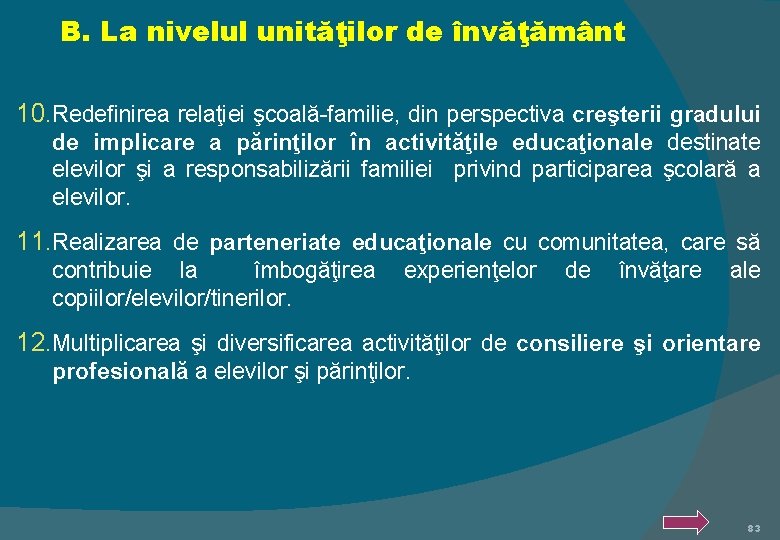 B. La nivelul unităţilor de învăţământ

10. Redefinirea relaţiei şcoală-familie, din perspectiva creşterii gradului de implicare a părinţilor în activităţile educaţionale destinate elevilor şi a responsabilizării familiei privind participarea şcolară a elevilor.

11. Realizarea de parteneriate educaţionale cu comunitatea, care să contribuie la îmbogăţirea experienţelor de învăţare ale copiilor/elevilor/tinerilor.

12. Multiplicarea şi diversificarea activităţilor de consiliere şi orientare profesională a elevilor şi părinţilor.

83